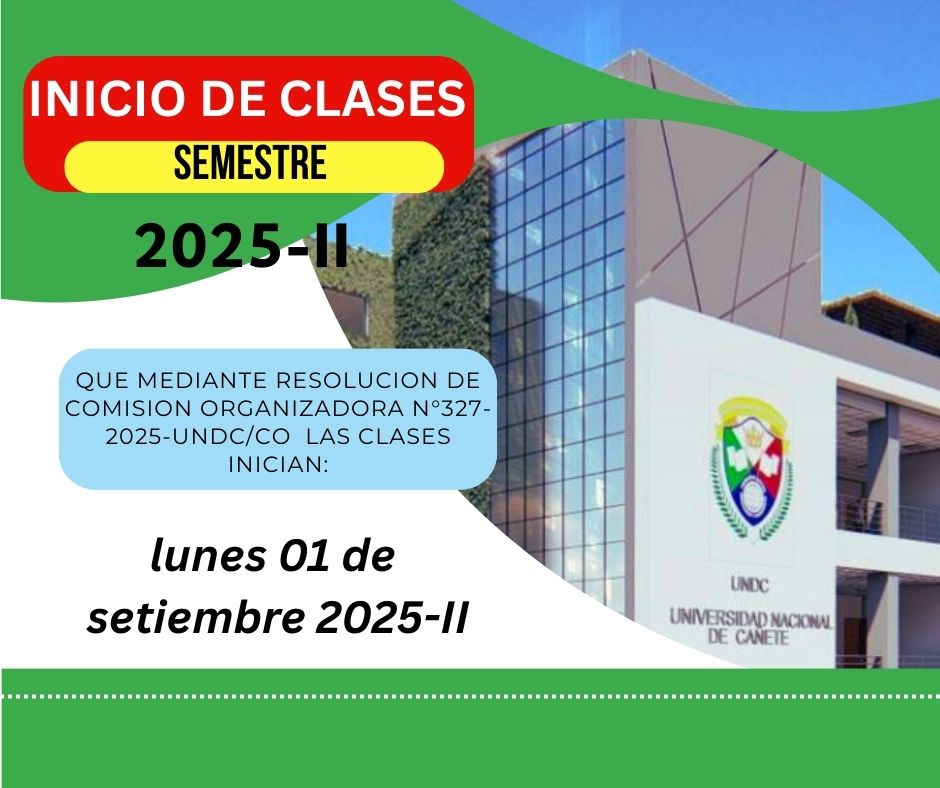 INICIO DE CLASES

SEMESTRE

2025-II

QUE MEDIANTE RESOLUCION DE COMISION ORGANIZADORA N°327-2025-UNDC/CO LAS CLASES INICIAN:

lunes 01 de setiembre 2025-II

UNDC

UNIVERSIDAD NACIONAL DE CAÑETE